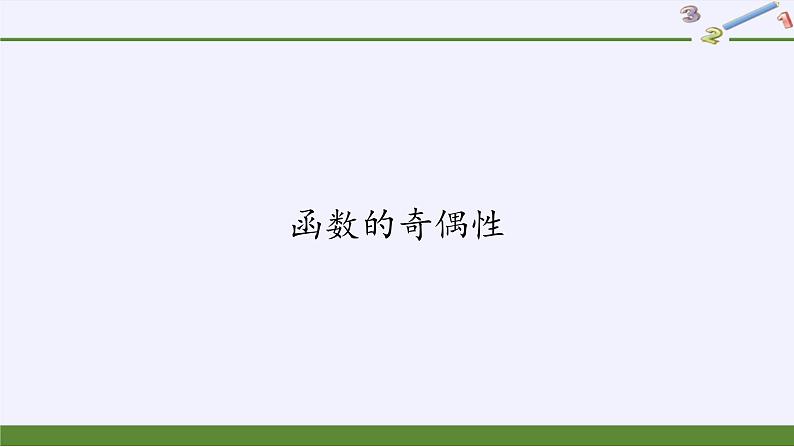 3 2 1

函数的奇偶性